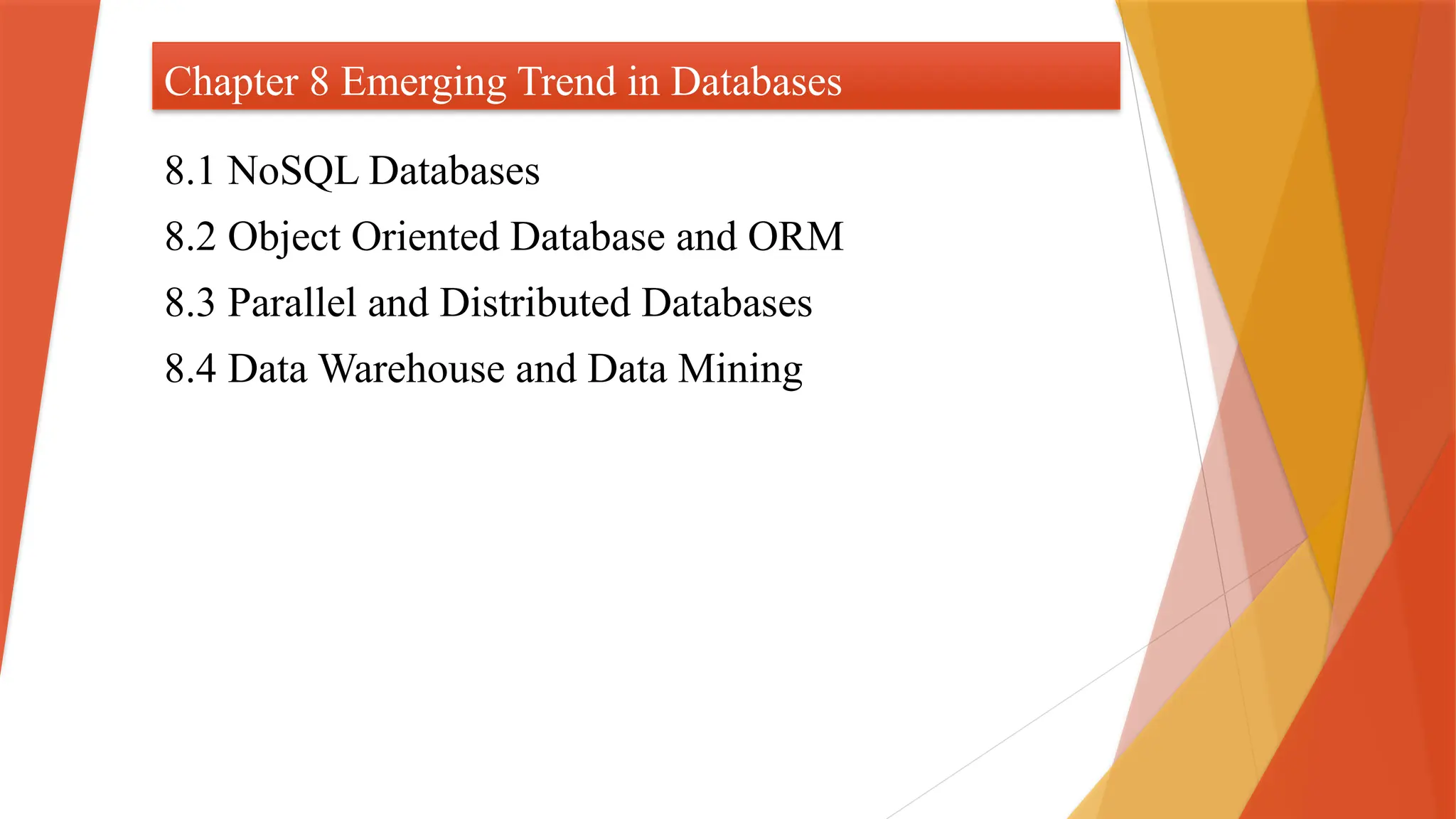 Chapter 8 Emerging Trend in Databases

8.1 NoSQL Databases

8.2 Object Oriented Database and ORM

8.3 Parallel and Distributed Databases

8.4 Data Warehouse and Data Mining